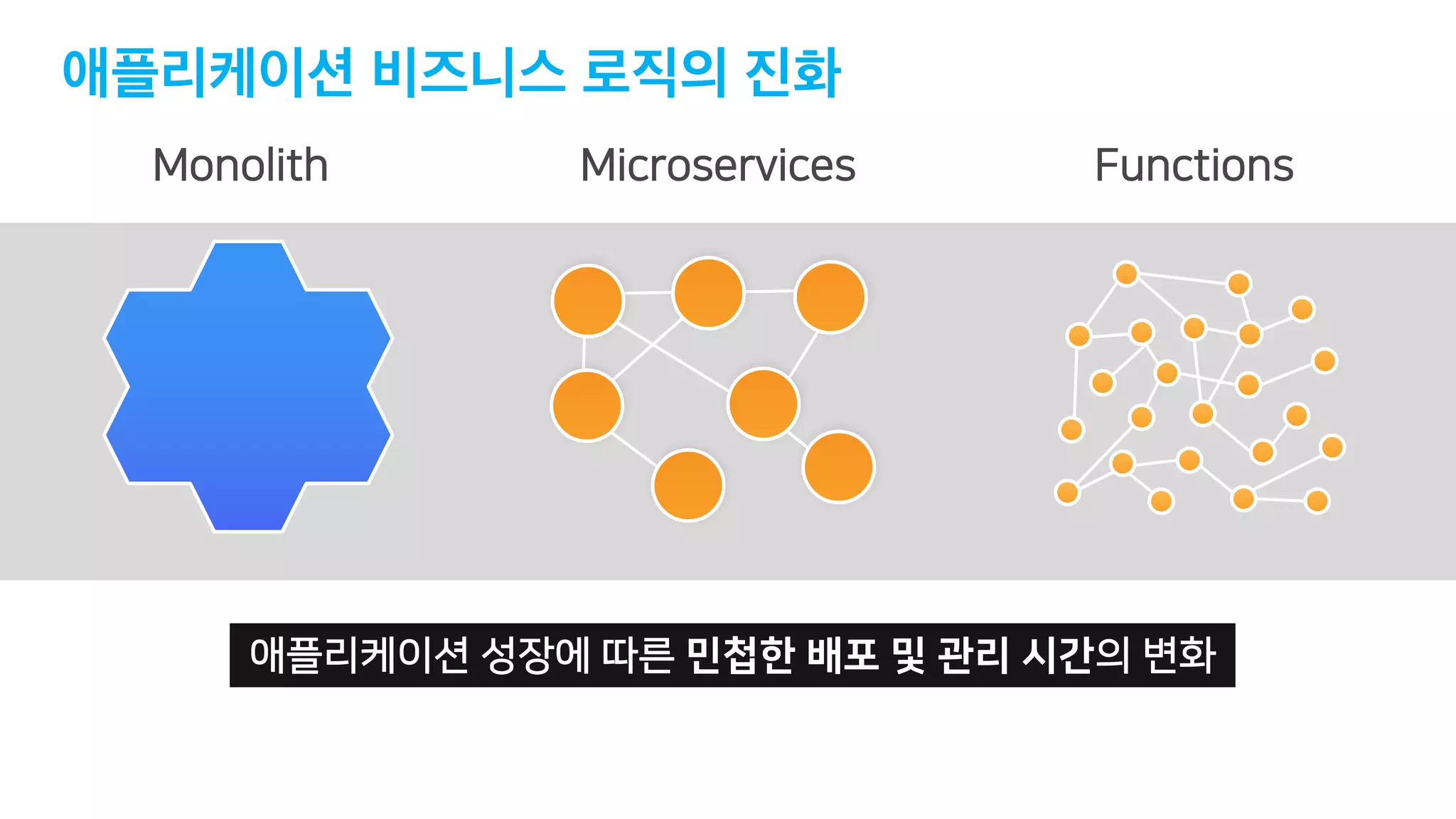 애플리케이션 비즈니스 로직의 진화

Monolith

Microservices

Functions

애플리케이션 성장에 따른 민첩한 배포 및 관리 시간의 변화